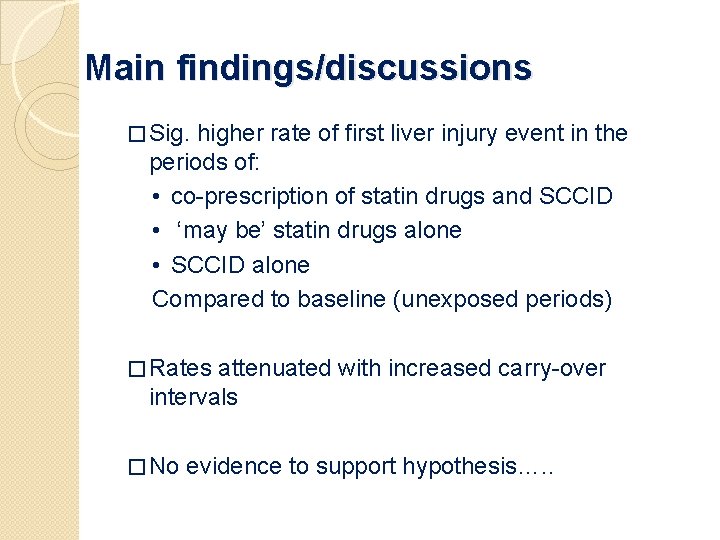 Main findings/discussions

□ Sig. higher rate of first liver injury event in the periods of:

• co-prescription of statin drugs and SCCID
• ‘may be’ statin drugs alone
• SCCID alone

Compared to baseline (unexposed periods)

□ Rates attenuated with increased carry-over intervals

□ No evidence to support hypothesis…..